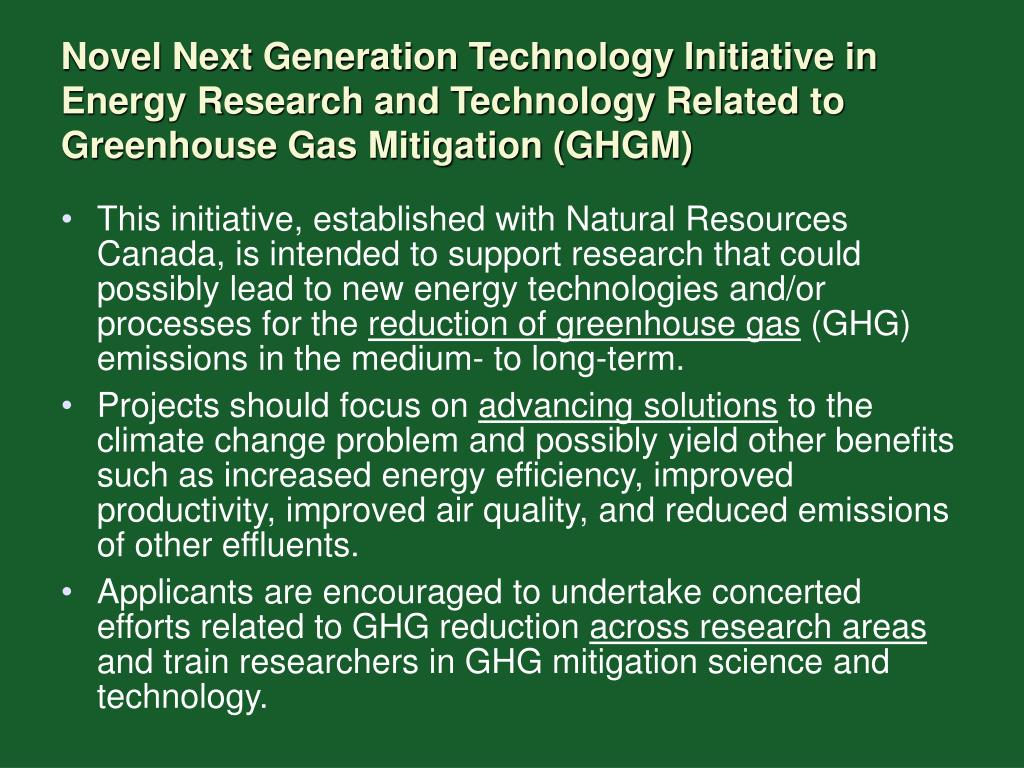 Novel Next Generation Technology Initiative in Energy Research and Technology Related to Greenhouse Gas Mitigation (GHGM)

• This initiative, established with Natural Resources Canada, is intended to support research that could possibly lead to new energy technologies and/or processes for the reduction of greenhouse gas (GHG) emissions in the medium- to long-term.
• Projects should focus on advancing solutions to the climate change problem and possibly yield other benefits such as increased energy efficiency, improved productivity, improved air quality, and reduced emissions of other effluents.
• Applicants are encouraged to undertake concerted efforts related to GHG reduction across research areas and train researchers in GHG mitigation science and technology.